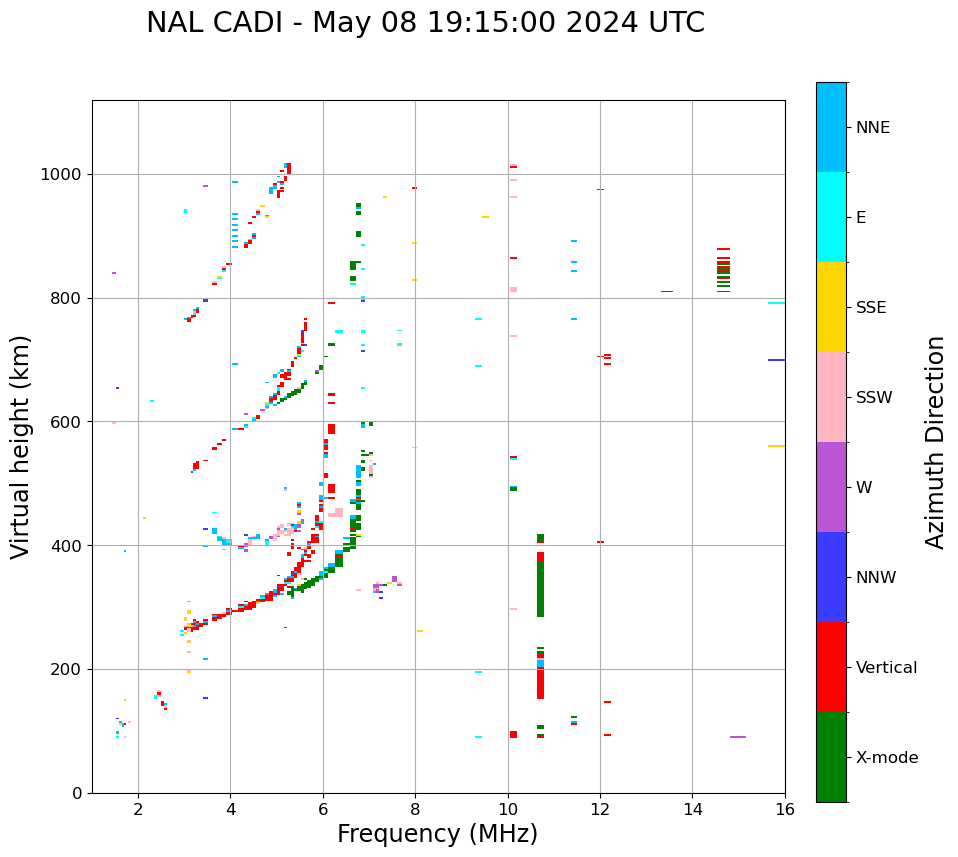 NAL CADI - May 08 19:15:00 2024 UTC

Virtual height (km)

1000
800
600
400
200
0

2
4
6
8
10
12
14
16

Frequency (MHz)

NNE
E
SSE
SSW
W
NNW
Vertical
X-mode

Azimuth Direction